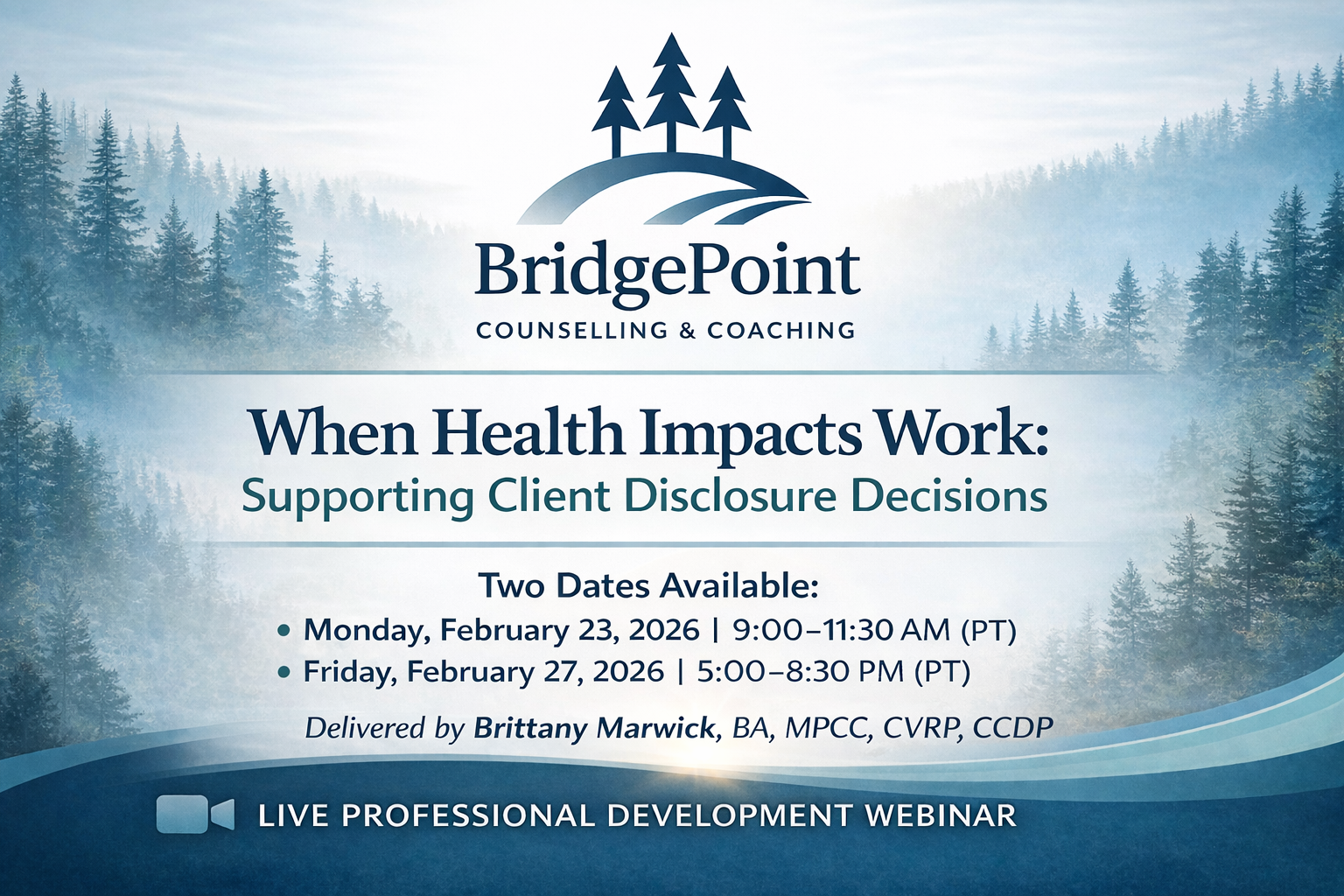 BridgePoint
COUNSELLING & COACHING

When Health Impacts Work:
Supporting Client Disclosure Decisions

Two Dates Available:
• Monday, February 23, 2026 | 9:00–11:30 AM (PT)
• Friday, February 27, 2026 | 5:00–8:30 PM (PT)

Delivered by Brittany Marwick, BA, MPCC, CVRP, CCDP

LIVE PROFESSIONAL DEVELOPMENT WEBINAR